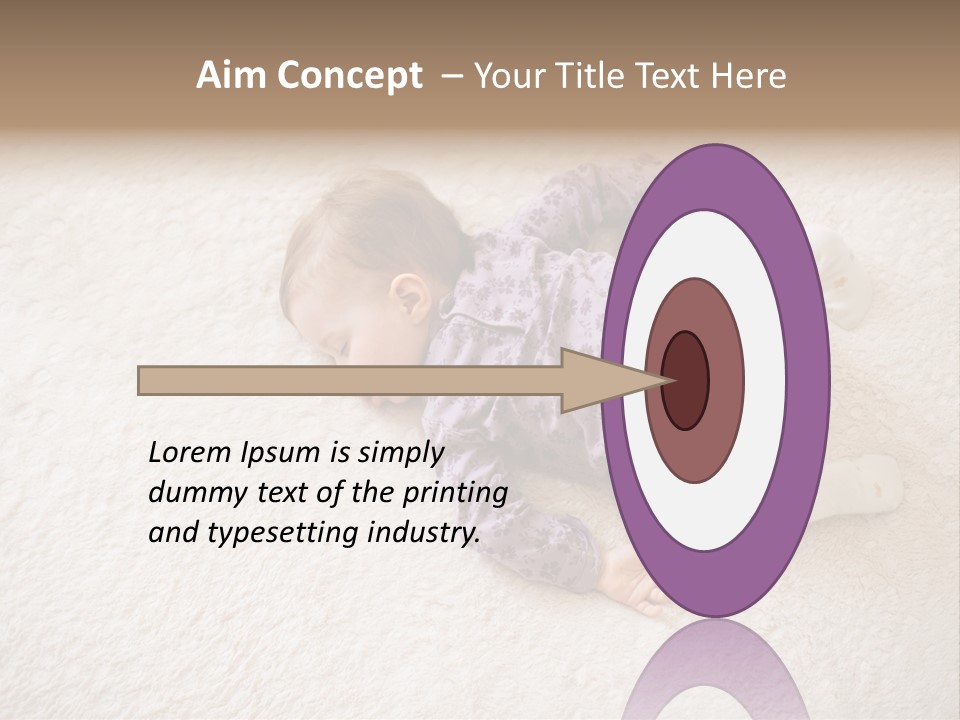 Aim Concept – Your Title Text Here

Lorem Ipsum is simply dummy text of the printing and typesetting industry.